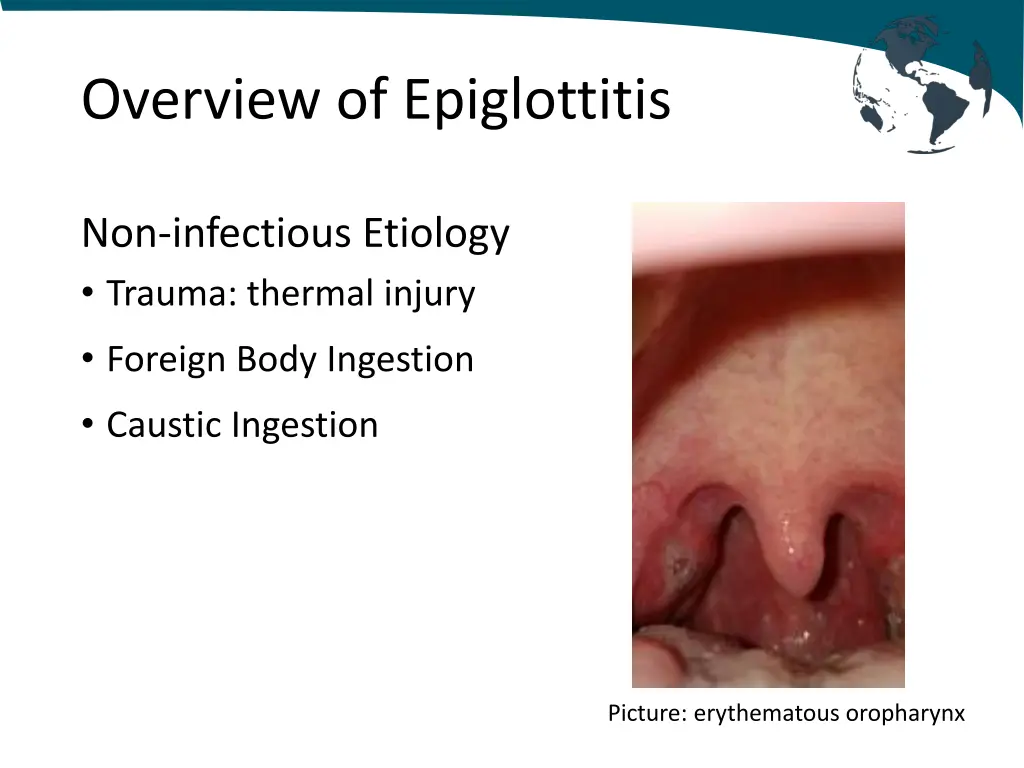 Overview of Epiglottitis

Non-infectious Etiology
• Trauma: thermal injury
• Foreign Body Ingestion
• Caustic Ingestion

Picture: erythematous oropharynx